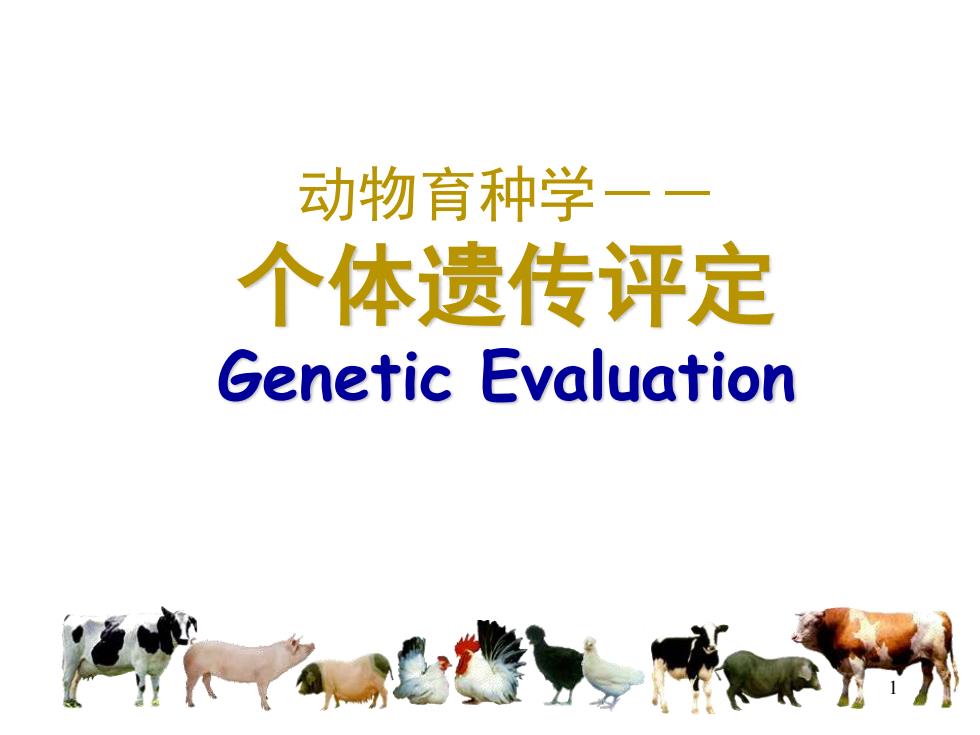 动物育种学——

个体遗传评定

Genetic Evaluation

1